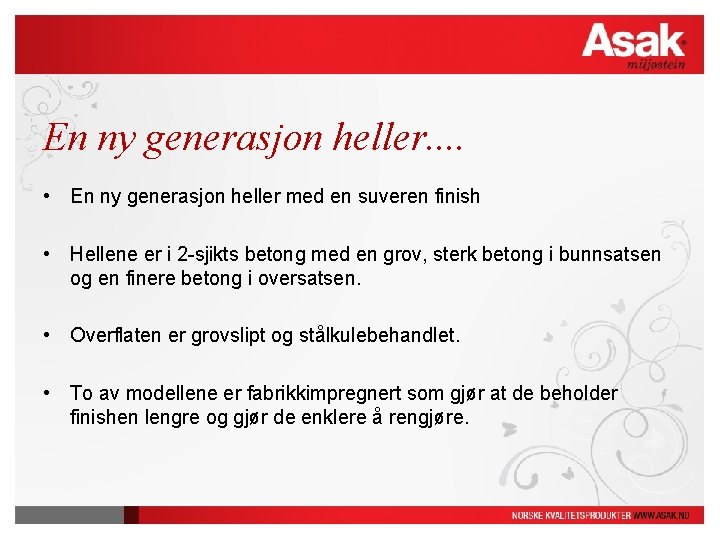 Asak
miljøstein

En ny generasjon heller....

• En ny generasjon heller med en suveren finish

• Hellene er i 2-sjikts betong med en grov, sterk betong i bunnsatsen og en finere betong i oversatsen.

• Overflaten er grovslipt og stålkulebehandlet.

• To av modellene er fabrikkimpregnert som gjør at de beholder finishen lengre og gjør de enklere å rengjøre.

NORSKE KVALITETSPRODUKTER WWW.ASAK.NO